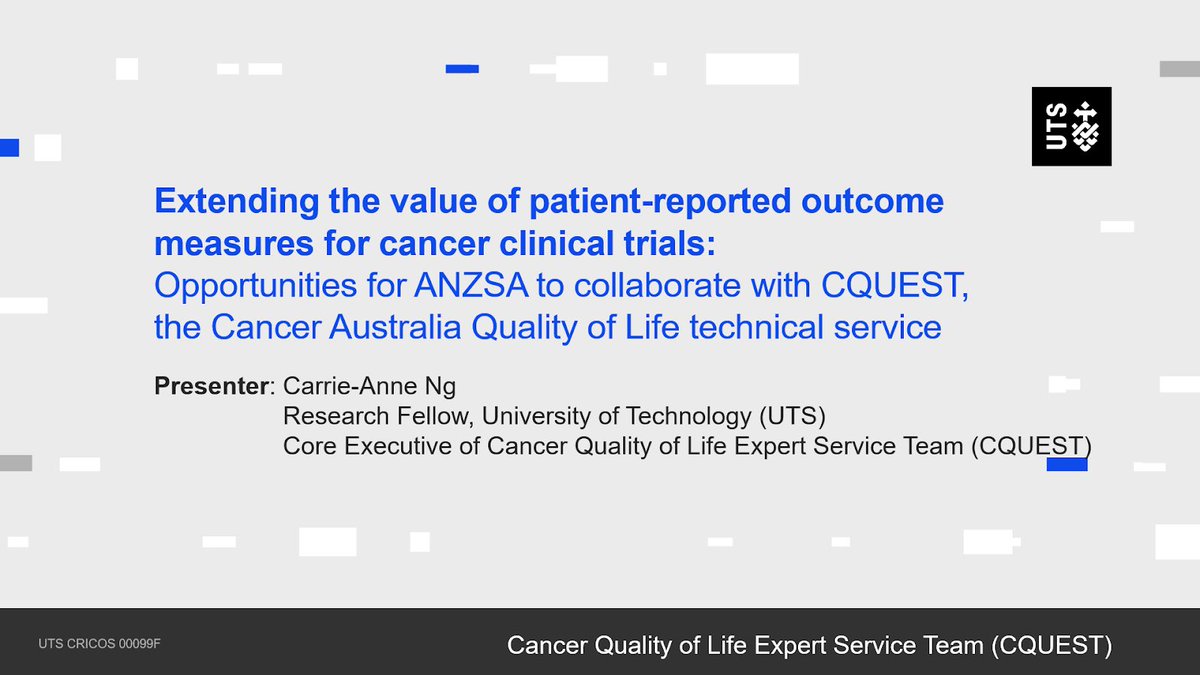 UTS

Extending the value of patient-reported outcome measures for cancer clinical trials:
Opportunities for ANZSA to collaborate with CQUEST, the Cancer Australia Quality of Life technical service

Presenter: Carrie-Anne Ng
Research Fellow, University of Technology (UTS)
Core Executive of Cancer Quality of Life Expert Service Team (CQUEST)

UTS CRICOS 00099F

Cancer Quality of Life Expert Service Team (CQUEST)